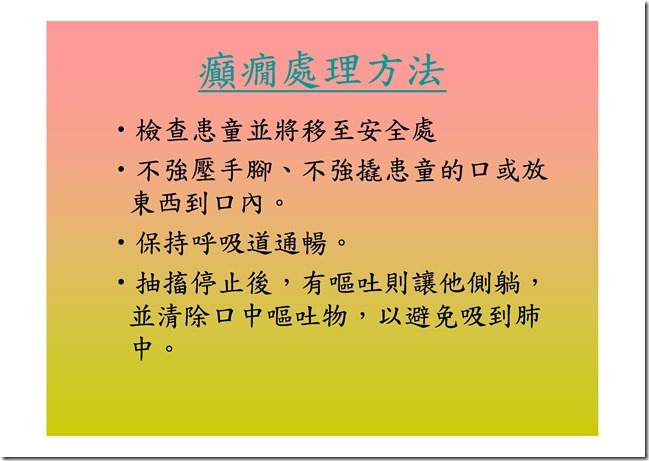 癲癇處理方法

• 檢查患童並將移至安全處

• 不強壓手腳、不強撬患童的口或放東西到口內。

• 保持呼吸道通暢。

• 抽搐停止後，有嘔吐則讓他側躺，並清除口中嘔吐物，以避免吸到肺中。